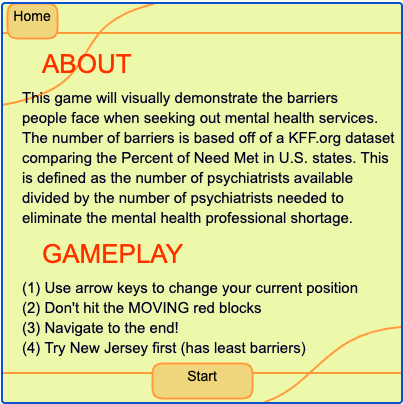 Home

ABOUT

This game will visually demonstrate the barriers people face when seeking out mental health services. The number of barriers is based off of a KFF.org dataset comparing the Percent of Need Met in U.S. states. This is defined as the number of psychiatrists available divided by the number of psychiatrists needed to eliminate the mental health professional shortage.

GAMEPLAY

(1) Use arrow keys to change your current position
(2) Don't hit the MOVING red blocks
(3) Navigate to the end!
(4) Try New Jersey first (has least barriers)

Start